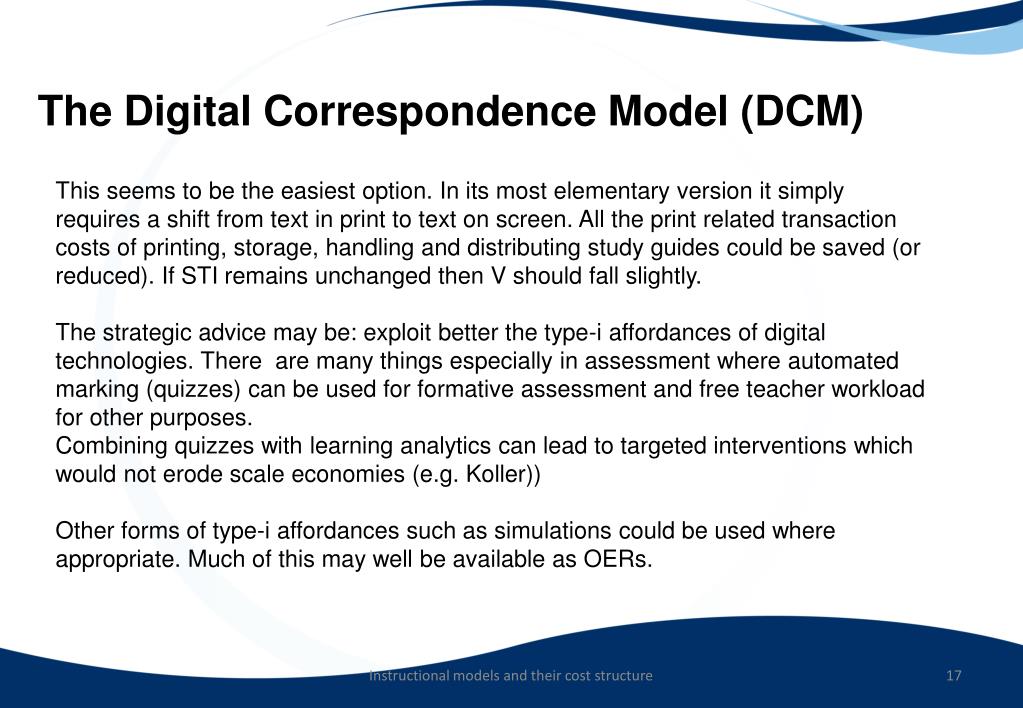 The Digital Correspondence Model (DCM)

This seems to be the easiest option. In its most elementary version it simply requires a shift from text in print to text on screen. All the print related transaction costs of printing, storage, handling and distributing study guides could be saved (or reduced). If STI remains unchanged then V should fall slightly.

The strategic advice may be: exploit better the type-i affordances of digital technologies. There are many things especially in assessment where automated marking (quizzes) can be used for formative assessment and free teacher workload for other purposes.
Combining quizzes with learning analytics can lead to targeted interventions which would not erode scale economies (e.g. Koller))

Other forms of type-i affordances such as simulations could be used where appropriate. Much of this may well be available as OERs.

Instructional models and their cost structure

17